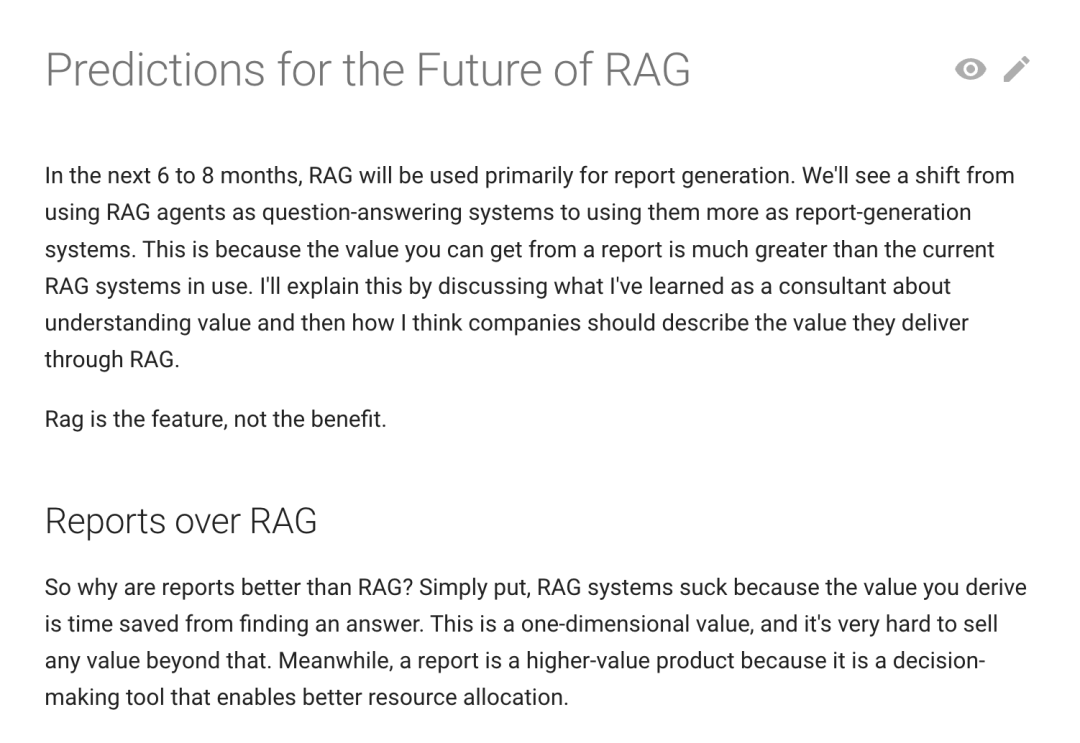 Predictions for the Future of RAG

In the next 6 to 8 months, RAG will be used primarily for report generation. We'll see a shift from using RAG agents as question-answering systems to using them more as report-generation systems. This is because the value you can get from a report is much greater than the current RAG systems in use. I'll explain this by discussing what I've learned as a consultant about understanding value and then how I think companies should describe the value they deliver through RAG.

Rag is the feature, not the benefit.

Reports over RAG

So why are reports better than RAG? Simply put, RAG systems suck because the value you derive is time saved from finding an answer. This is a one-dimensional value, and it's very hard to sell any value beyond that. Meanwhile, a report is a higher-value product because it is a decision-making tool that enables better resource allocation.